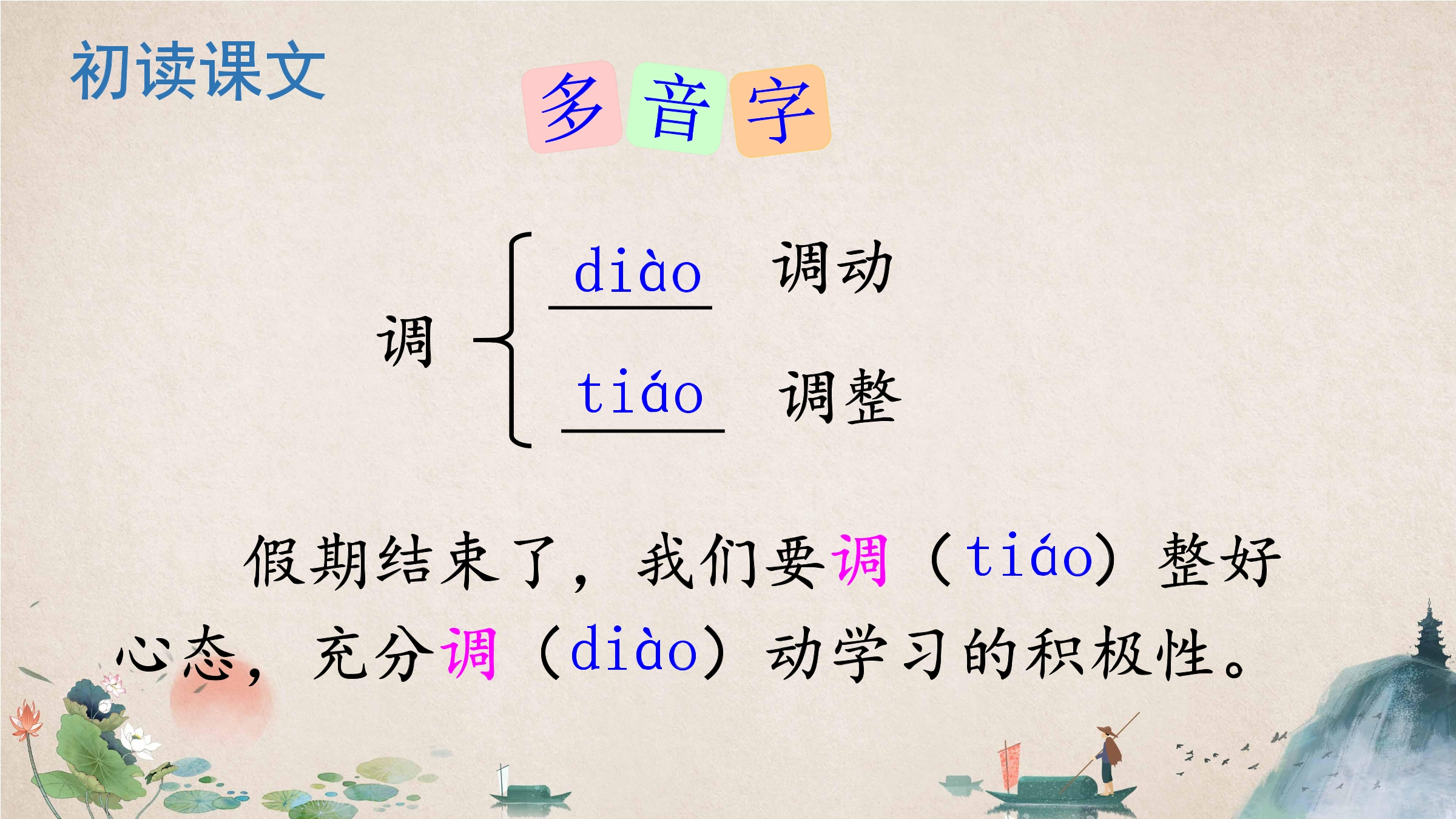 初读课文

多音字

调 diào 调动
tiáo 调整

假期结束了，我们要调（tiáo）整好心态，充分调（diào）动学习的积极性。